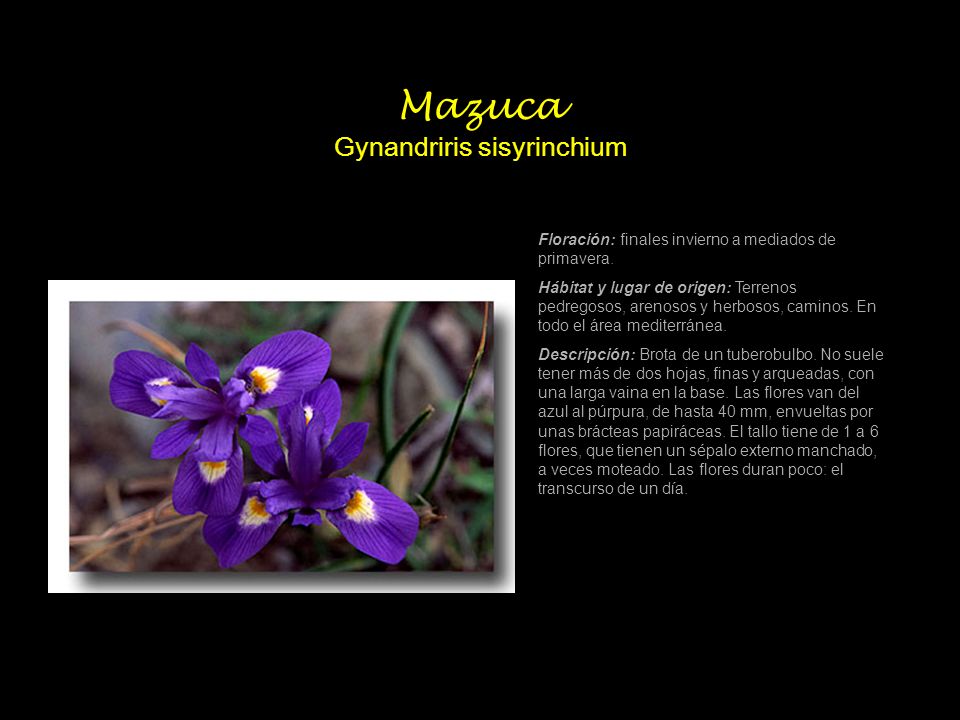 Mazuca
Gynandriris sisyrinchium

Floración: finales invierno a mediados de primavera.

Hábitat y lugar de origen: Terrenos pedregosos, arenosos y herbosos, caminos. En todo el área mediterránea.

Descripción: Brota de un tuberobulbo. No suele tener más de dos hojas, finas y arqueadas, con una larga vaina en la base. Las flores van del azul al púrpura, de hasta 40 mm, envueltas por unas brácteas papiráceas. El tallo tiene de 1 a 6 flores, que tienen un sépalo externo manchado, a veces moteado. Las flores duran poco: el transcurso de un día.